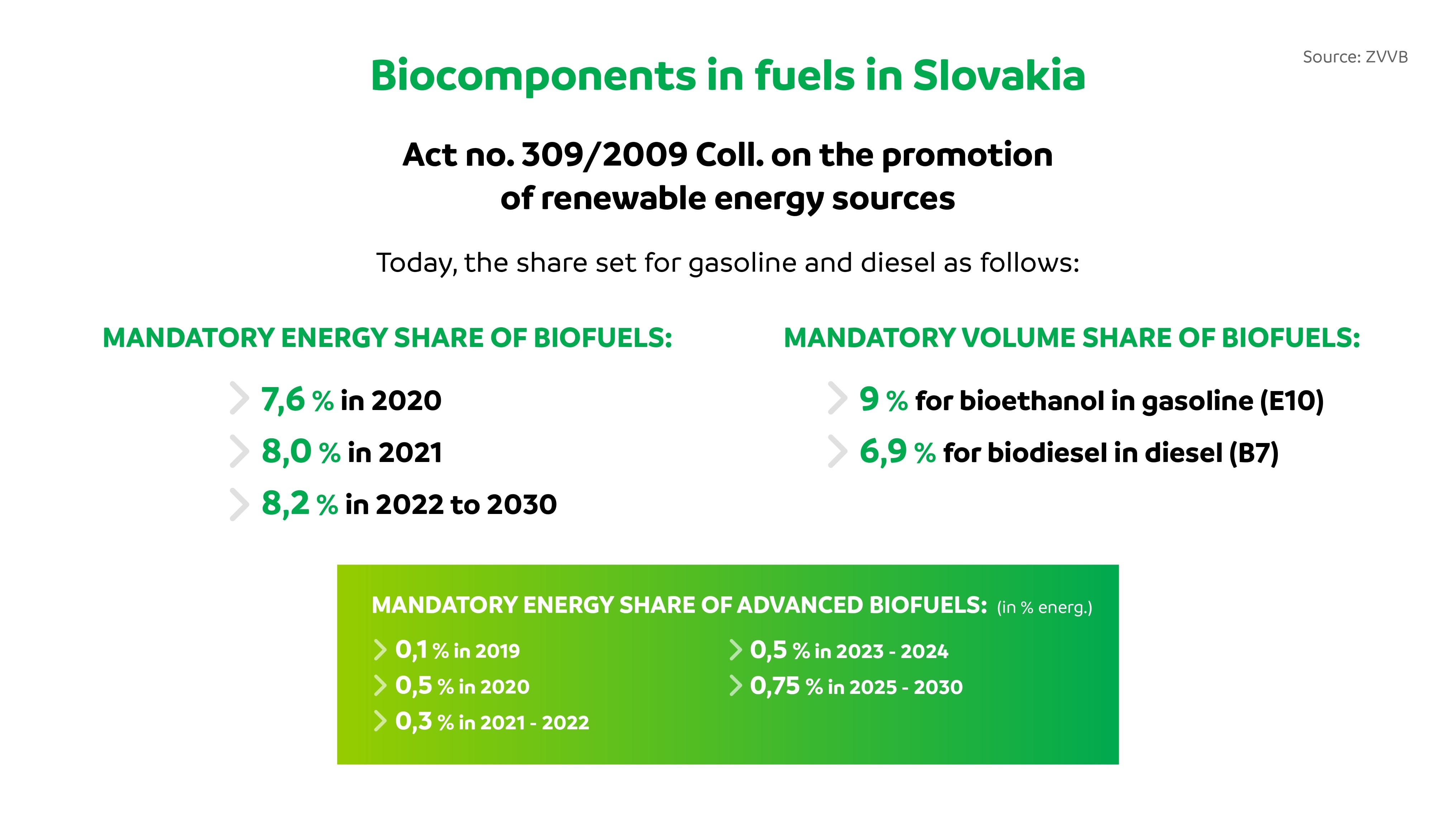 Source: ZVVB

Biocomponents in fuels in Slovakia

Act no. 309/2009 Coll. on the promotion of renewable energy sources

Today, the share set for gasoline and diesel as follows:

MANDATORY ENERGY SHARE OF BIOFUELS:

7,6 % in 2020
8,0 % in 2021
8,2 % in 2022 to 2030

MANDATORY VOLUME SHARE OF BIOFUELS:

9 % for bioethanol in gasoline (E10)
6,9 % for biodiesel in diesel (B7)

MANDATORY ENERGY SHARE OF ADVANCED BIOFUELS: (in % energ.)

0,1 % in 2019
0,5 % in 2020
0,3 % in 2021 - 2022

0,5 % in 2023 - 2024
0,75 % in 2025 - 2030